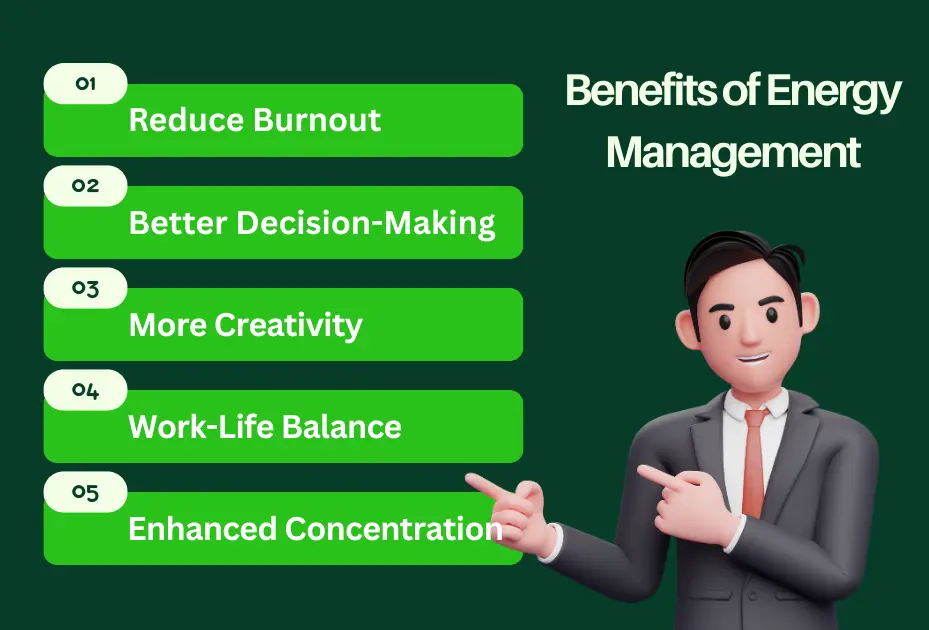 Benefits of Energy Management

01
Reduce Burnout

02
Better Decision-Making

03
More Creativity

04
Work-Life Balance

05
Enhanced Concentration